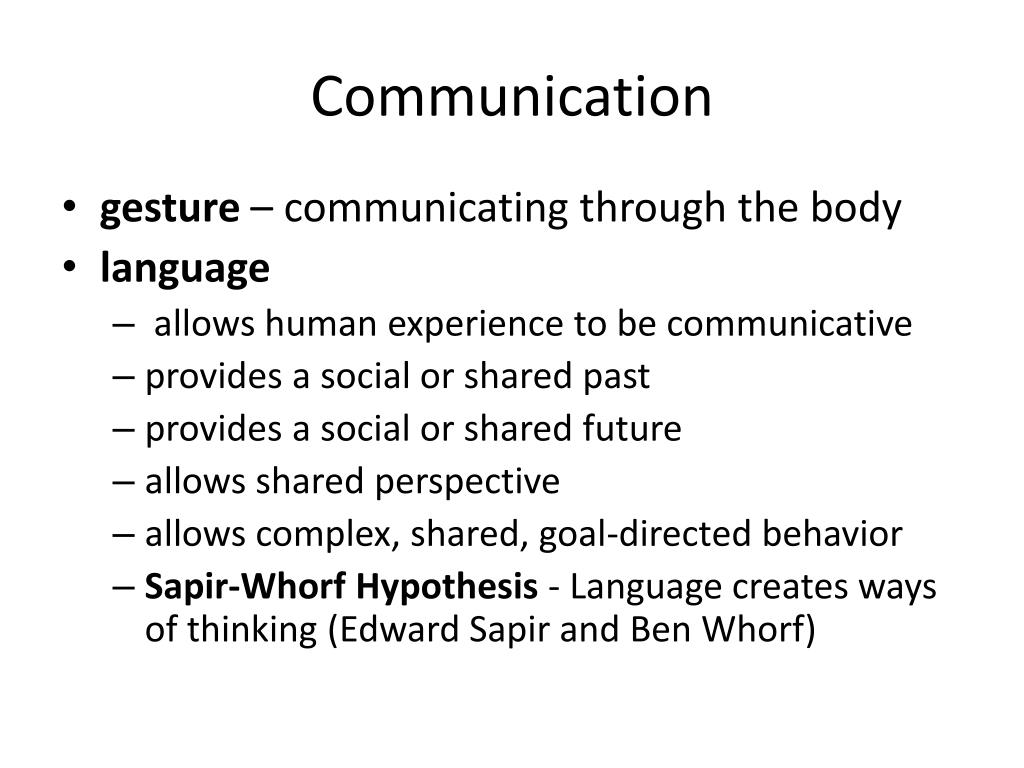 Communication

• gesture – communicating through the body
• language
– allows human experience to be communicative
– provides a social or shared past
– provides a social or shared future
– allows shared perspective
– allows complex, shared, goal-directed behavior
– Sapir-Whorf Hypothesis - Language creates ways of thinking (Edward Sapir and Ben Whorf)